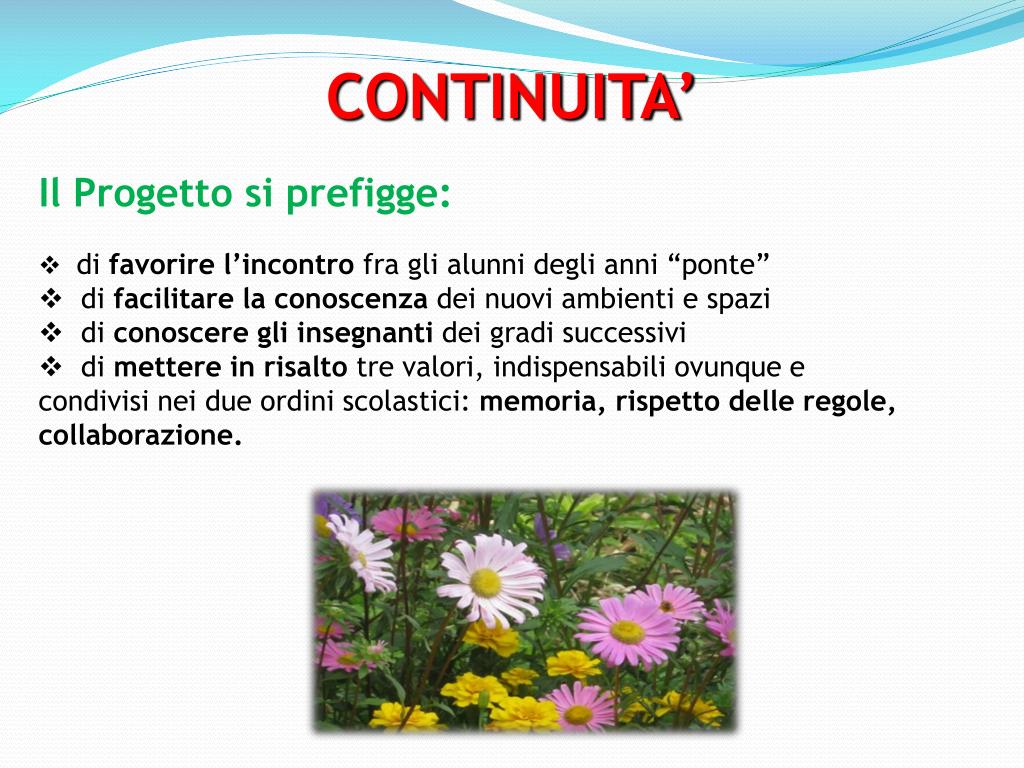 CONTINUITA’

Il Progetto si prefigge:

❖ di favorire l’incontro fra gli alunni degli anni “ponte”
❖ di facilitare la conoscenza dei nuovi ambienti e spazi
❖ di conoscere gli insegnanti dei gradi successivi
❖ di mettere in risalto tre valori, indispensabili ovunque e condivisi nei due ordini scolastici: memoria, rispetto delle regole, collaborazione.